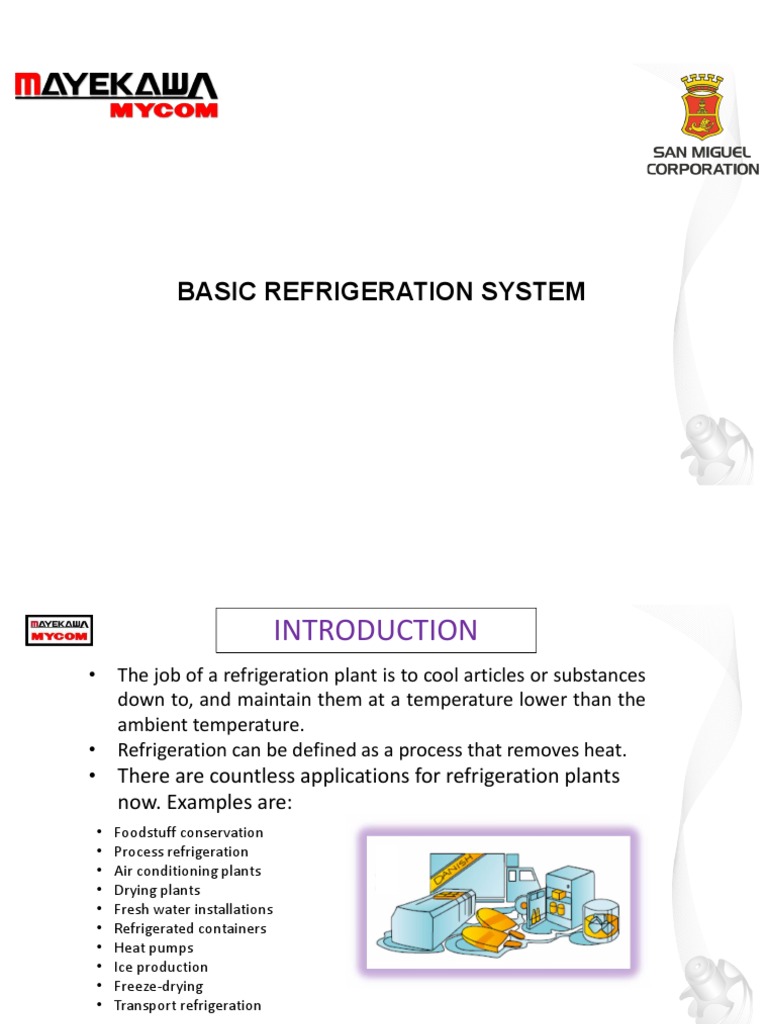 MAYEKAWA
MYCOM

SAN MIGUEL CORPORATION

BASIC REFRIGERATION SYSTEM

MAYEKAWA
MYCOM

INTRODUCTION

• The job of a refrigeration plant is to cool articles or substances down to, and maintain them at a temperature lower than the ambient temperature.
• Refrigeration can be defined as a process that removes heat.
• There are countless applications for refrigeration plants now. Examples are:

• Foodstuff conservation
• Process refrigeration
• Air conditioning plants
• Drying plants
• Fresh water installations
• Refrigerated containers
• Heat pumps
• Ice production
• Freeze-drying
• Transport refrigeration

DANISH